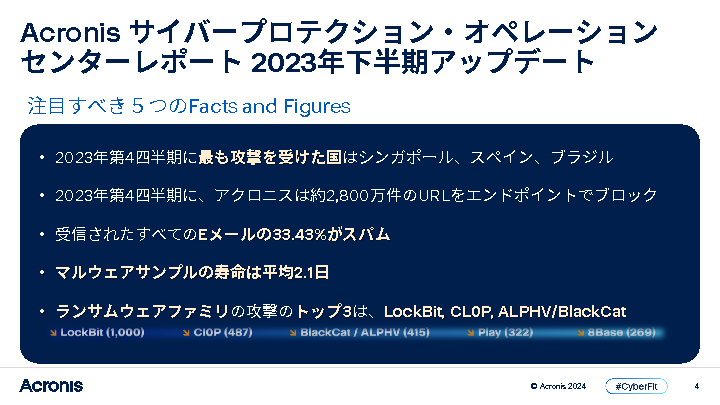 Acronis サイバープロテクション・オペレーションセンターレポート 2023年下半期アップデート

注目すべき５つのFacts and Figures

• 2023年第4四半期に最も攻撃を受けた国はシンガポール、スペイン、ブラジル

• 2023年第4四半期に、アクロニスは約2,800万件のURLをエンドポイントでブロック

• 受信されたすべてのEメールの33.43%がスパム

• マルウェアサンプルの寿命は平均2.1日

• ランサムウェアファミリの攻撃のトップ3は、LockBit, CL0P, ALPHV/BlackCat

↘ LockBit (1,000) ↘ Cl0P (487) ↘ BlackCat / ALPHV (415) ↘ Play (322) ↘ 8Base (269)

Acronis

© Acronis 2024 #CyberFit 4